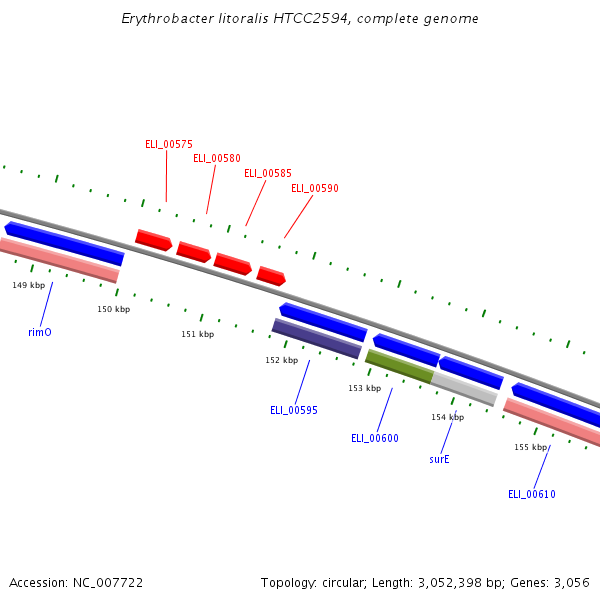 Erythrobacter litoralis HTCC2594, complete genome

ELI_00575
ELI_00580
ELI_00585
ELI_00590

149 kbp
150 kbp
151 kbp
152 kbp
153 kbp
154 kbp
155 kbp

rimO
ELI_00595
ELI_00600
surE
ELI_00610

Accession: NC_007722

Topology: circular; Length: 3,052,398 bp; Genes: 3,056